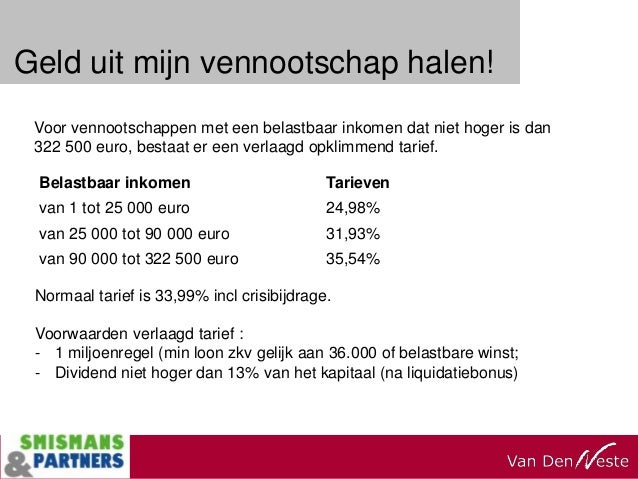 Geld uit mijn vennootschap halen!

Voor vennootschappen met een belastbaar inkomen dat niet hoger is dan 322 500 euro, bestaat er een verlaagd opklimmend tarief.

| Belastbaar inkomen | Tarieven |
|---|---|
| van 1 tot 25 000 euro | 24,98% |
| van 25 000 tot 90 000 euro | 31,93% |
| van 90 000 tot 322 500 euro | 35,54% |

Normaal tarief is 33,99% incl crisibijdrage.

Voorwaarden verlaagd tarief :
- 1 miljoenregel (min loon zkv gelijk aan 36.000 of belastbare winst;
- Dividend niet hoger dan 13% van het kapitaal (na liquidatiebonus)

SMISMANS & PARTNERS

Van Den Neste